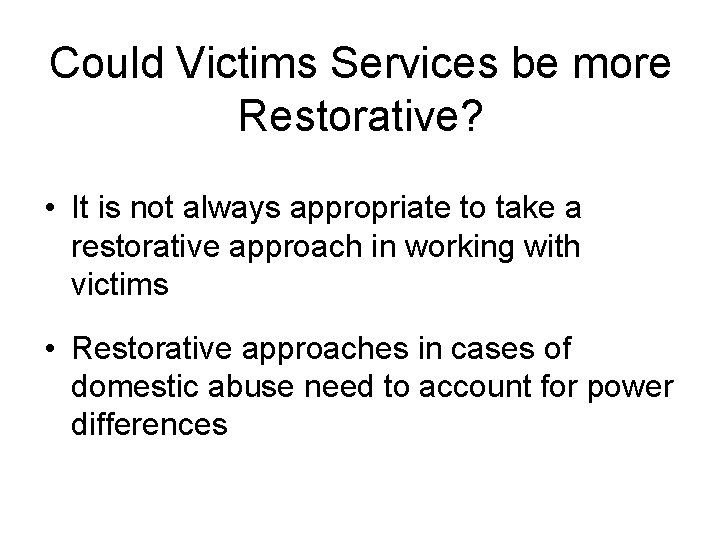 Could Victims Services be more Restorative?

• It is not always appropriate to take a restorative approach in working with victims

• Restorative approaches in cases of domestic abuse need to account for power differences